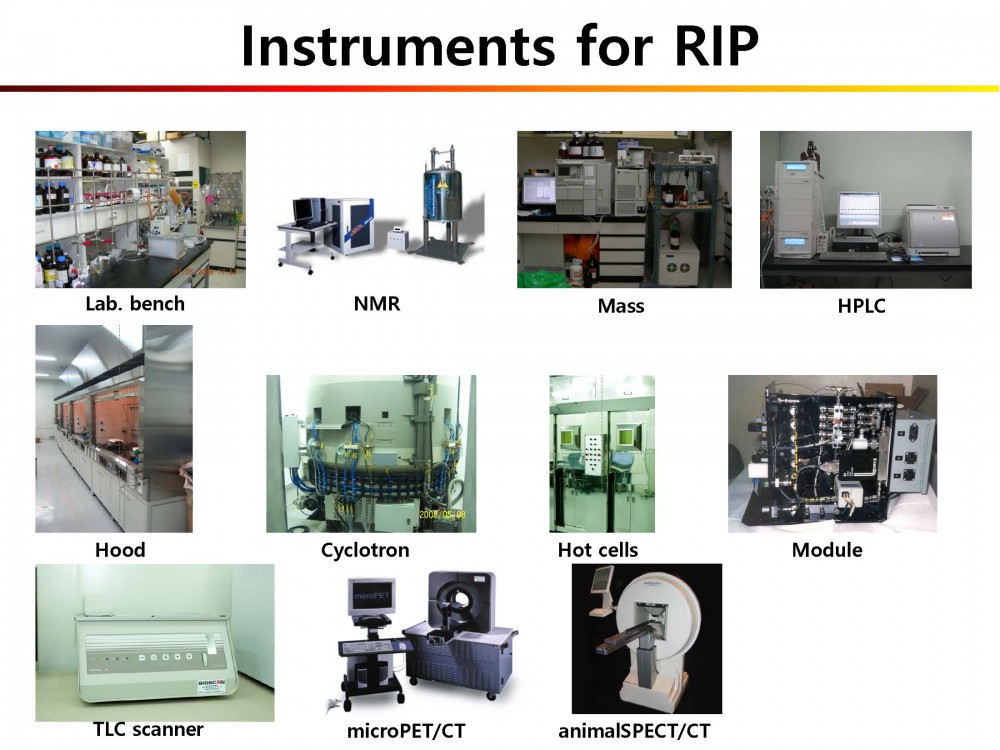 Instruments for RIP

Lab. bench

NMR

Mass

HPLC

Hood

2002/05/08

Cyclotron

Hot cells

Module

BIOSCAN

TLC scanner

microPET

microPET/CT

animalSPECT/CT